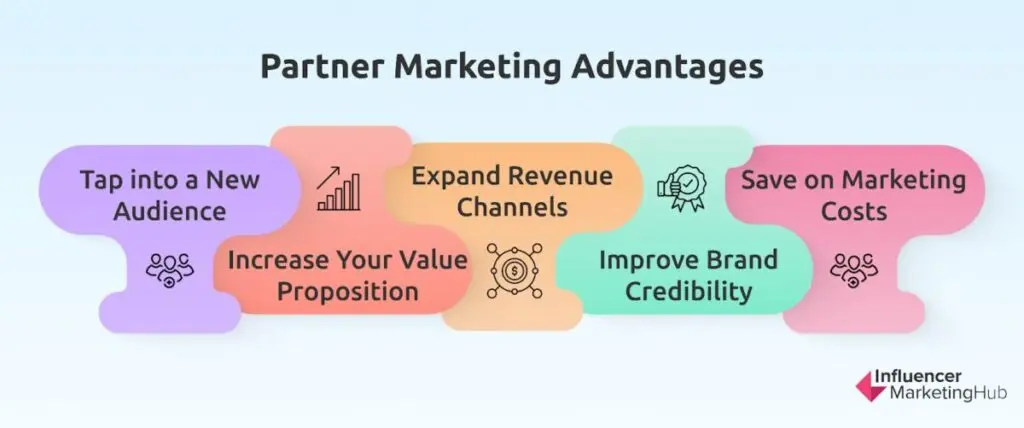 Partner Marketing Advantages

Tap into a New Audience

Increase Your Value Proposition

Expand Revenue Channels

Improve Brand Credibility

Save on Marketing Costs

Influencer MarketingHub